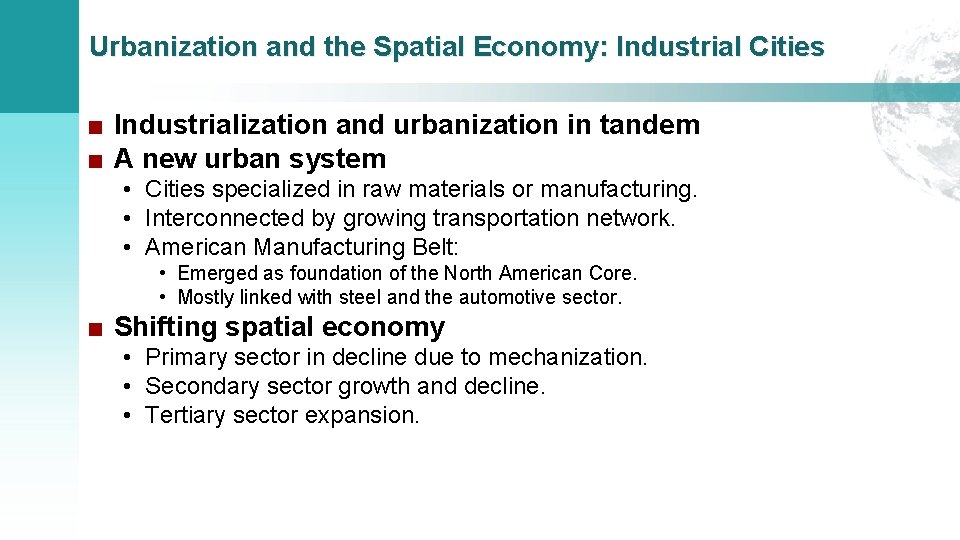 Urbanization and the Spatial Economy: Industrial Cities

■ Industrialization and urbanization in tandem
■ A new urban system
• Cities specialized in raw materials or manufacturing.
• Interconnected by growing transportation network.
• American Manufacturing Belt:
• Emerged as foundation of the North American Core.
• Mostly linked with steel and the automotive sector.
■ Shifting spatial economy
• Primary sector in decline due to mechanization.
• Secondary sector growth and decline.
• Tertiary sector expansion.